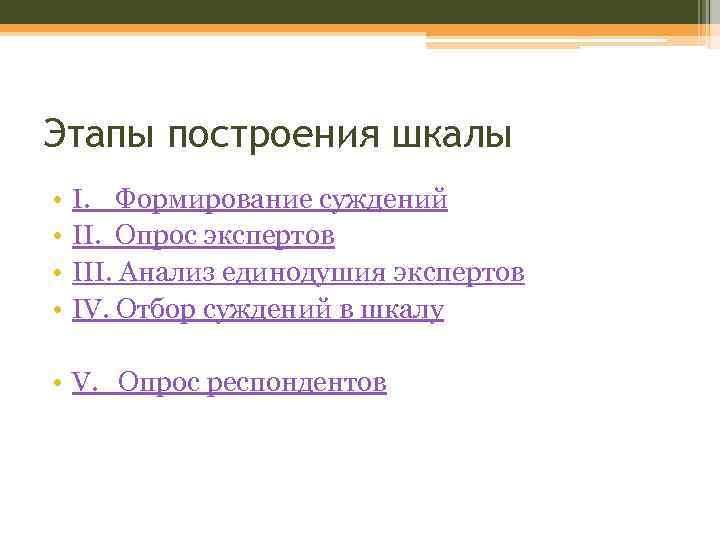 Этапы построения шкалы

• I. Формирование суждений
• II. Опрос экспертов
• III. Анализ единодушия экспертов
• IV. Отбор суждений в шкалу

• V. Опрос респондентов